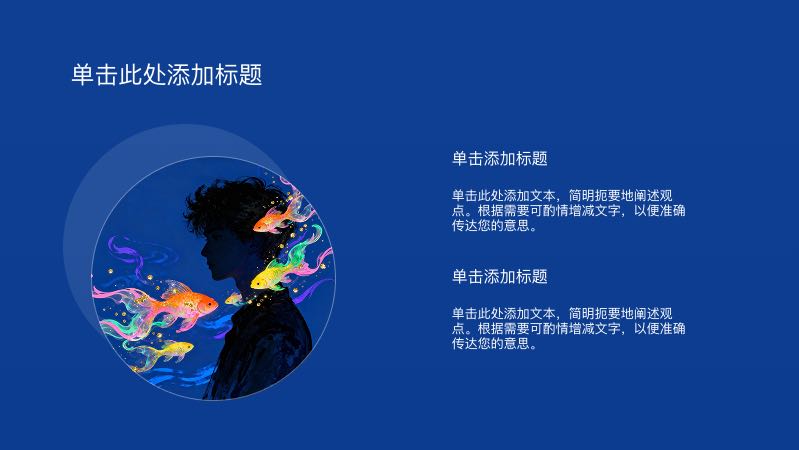 单击此处添加标题

单击添加标题

单击此处添加文本，简明扼要地阐述观点。根据需要可酌情增减文字，以便准确传达您的意思。

单击添加标题

单击此处添加文本，简明扼要地阐述观点。根据需要可酌情增减文字，以便准确传达您的意思。